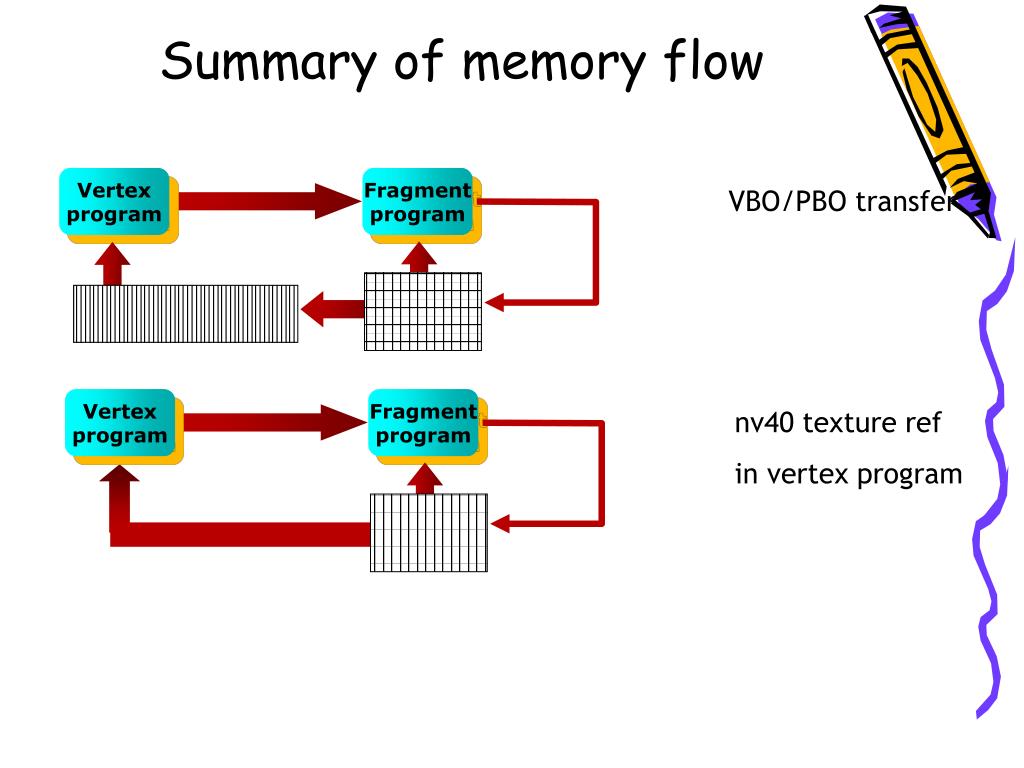 Summary of memory flow

Vertex program

Fragment program

VBO/PBO transfer

Vertex program

Fragment program

nv40 texture ref in vertex program